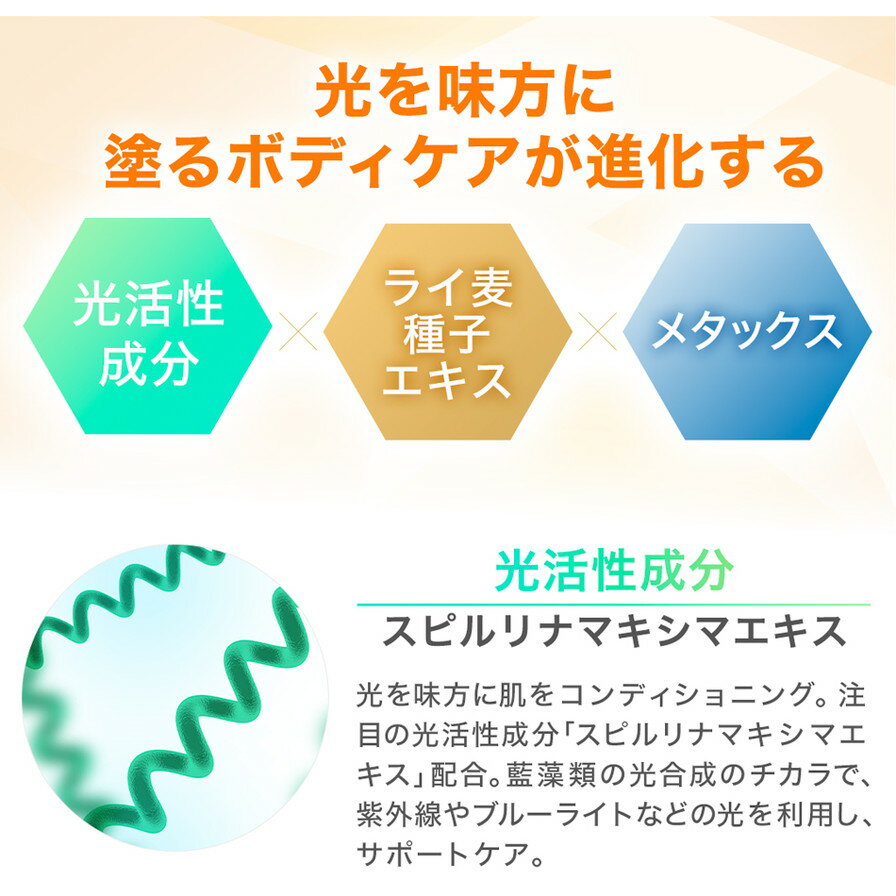 光を味方に
塗るボディケアが進化する

光活性成分 × ライ麦種子エキス × メタックス

光活性成分
スピルリナマキシマエキス

光を味方に肌をコンディショニング。注目の光活性成分「スピルリナマキシマエキス」配合。藍藻類の光合成のチカラで、紫外線やブルーライトなどの光を利用し、サポートケア。